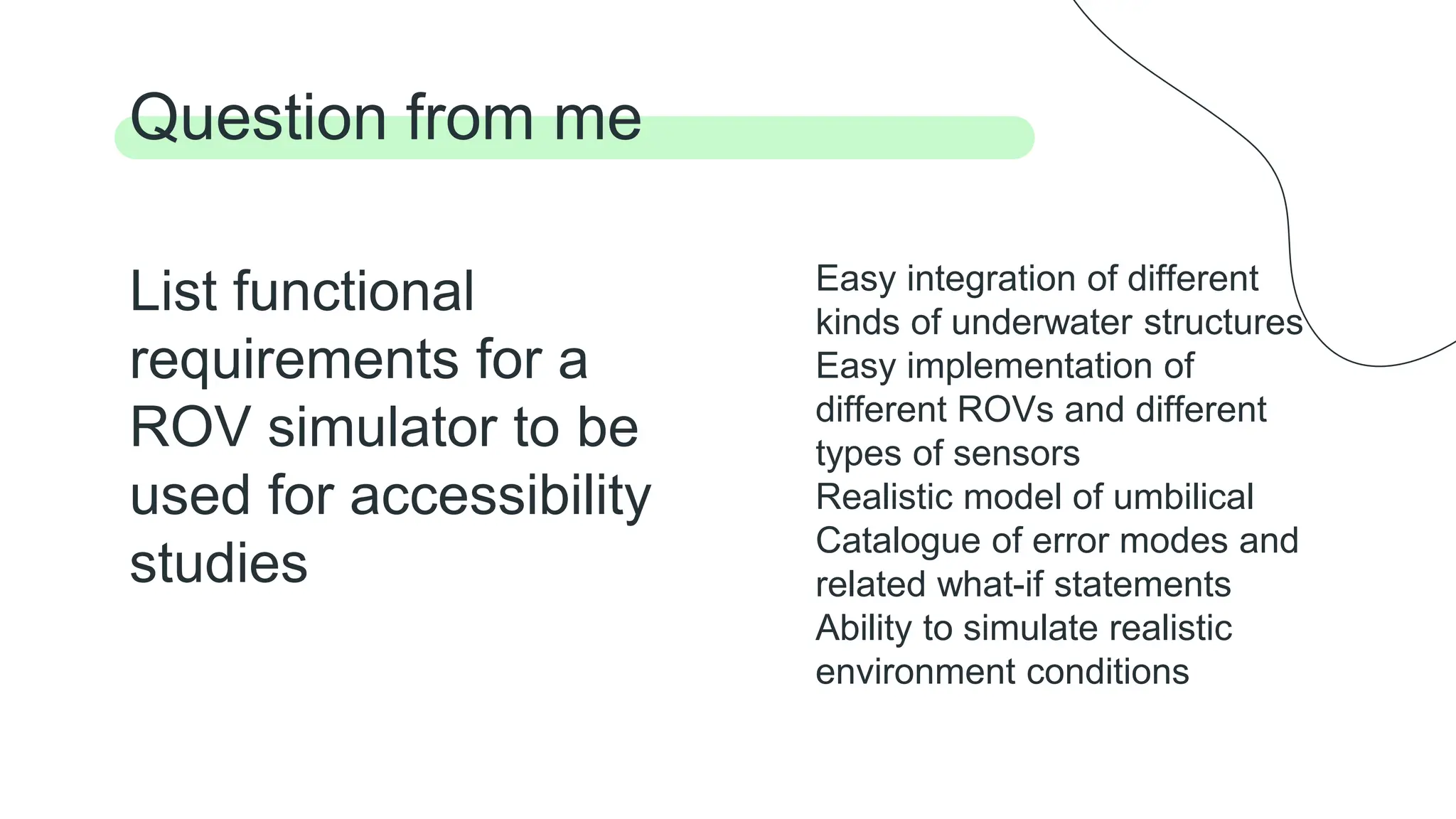 Question from me

List functional requirements for a ROV simulator to be used for accessibility studies

Easy integration of different kinds of underwater structures
Easy implementation of different ROVs and different types of sensors
Realistic model of umbilical
Catalogue of error modes and related what-if statements
Ability to simulate realistic environment conditions